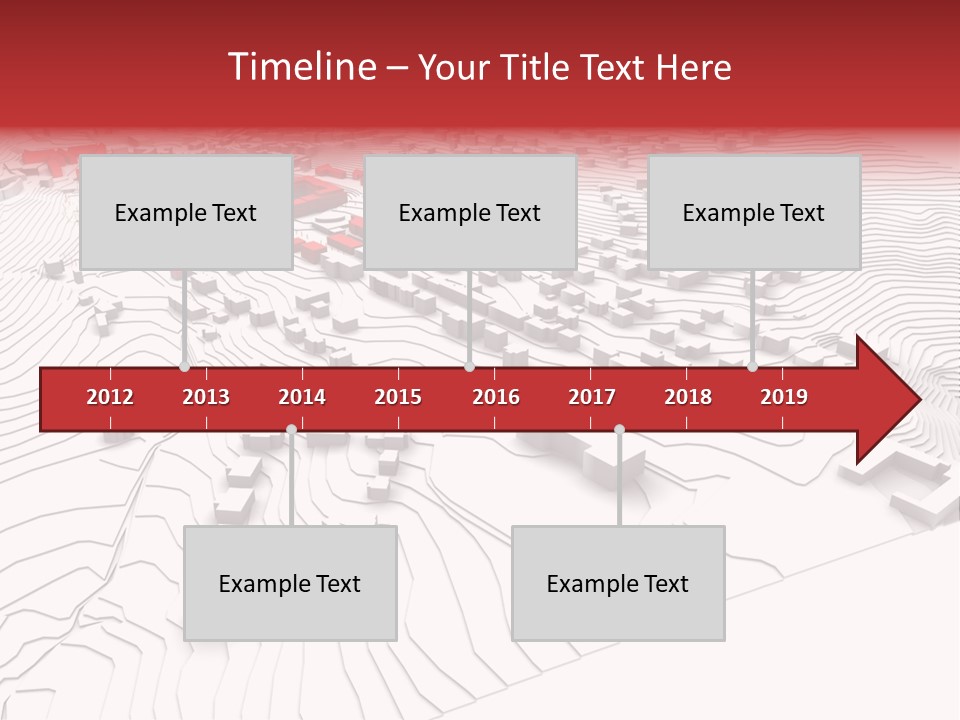 Timeline – Your Title Text Here

Example Text

Example Text

Example Text

2012 2013 2014 2015 2016 2017 2018 2019

Example Text

Example Text